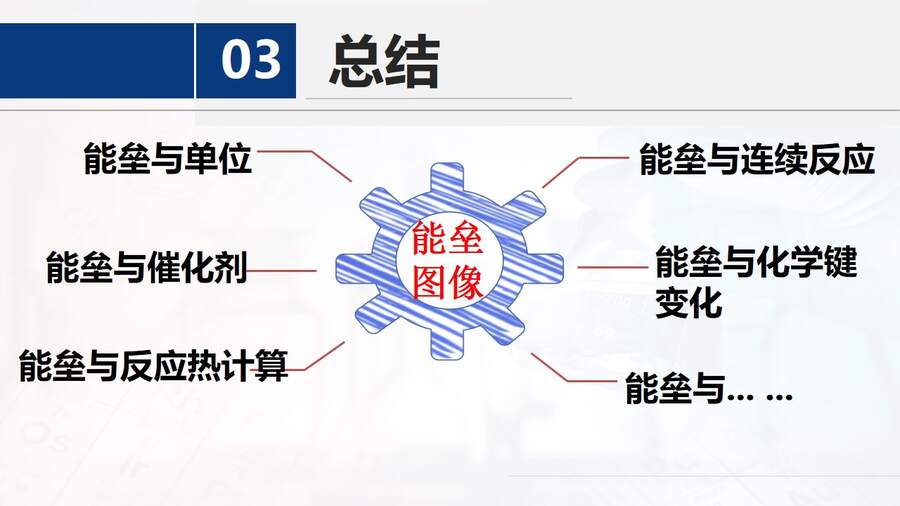 03 总结

能垒与单位

能垒与催化剂

能垒与反应热计算

能垒图像

能垒与连续反应

能垒与化学键变化

能垒与… …